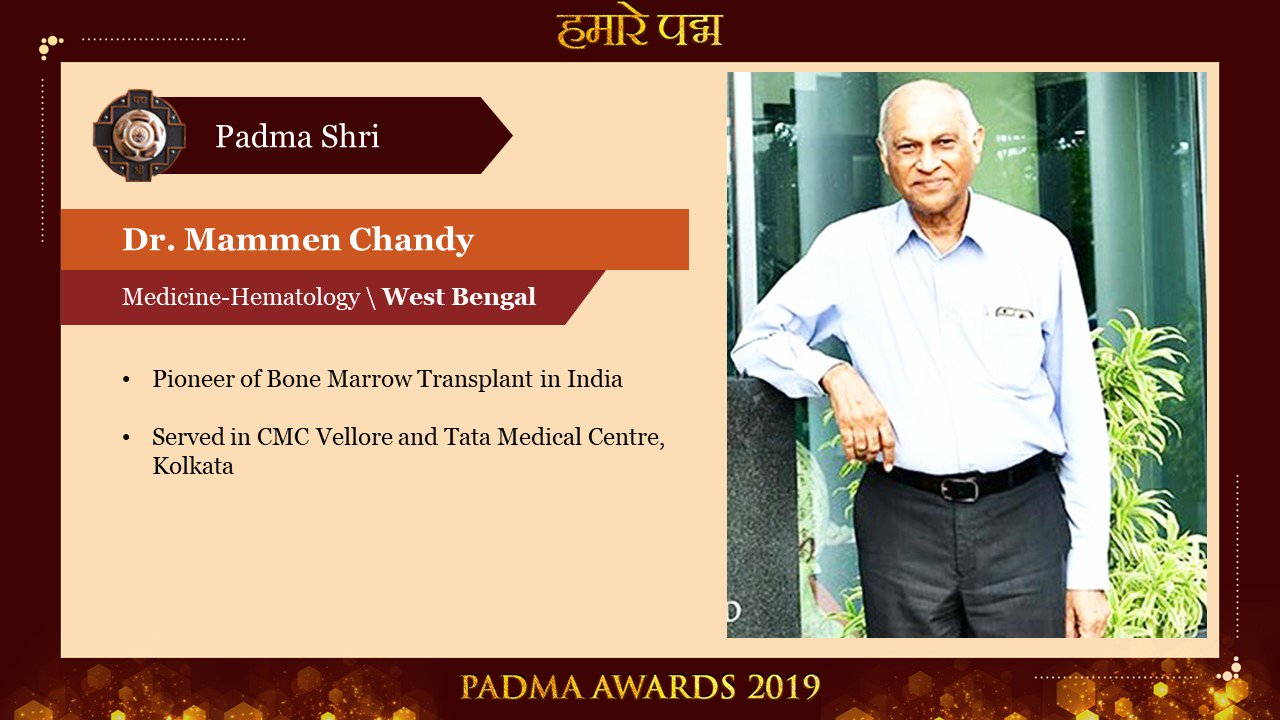 हमारे पद्म

Padma Shri

Dr. Mammen Chandy

Medicine-Hematology \ West Bengal

• Pioneer of Bone Marrow Transplant in India

• Served in CMC Vellore and Tata Medical Centre, Kolkata

PADMA AWARDS 2019